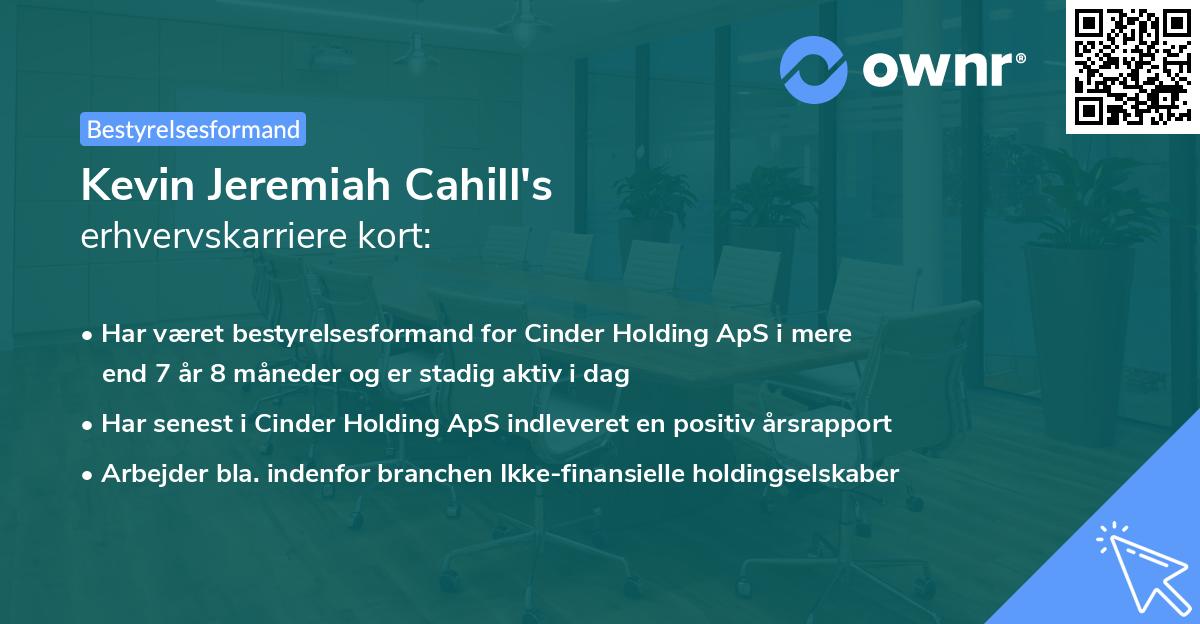 ownr®

Bestyrelsesformand

Kevin Jeremiah Cahill's
erhvervskarriere kort:

• Har været bestyrelsesformand for Cinder Holding ApS i mere end 7 år 8 måneder og er stadig aktiv i dag
• Har senest i Cinder Holding ApS indleveret en positiv årsrapport
• Arbejder bla. indenfor branchen Ikke-finansielle holdingselskaber